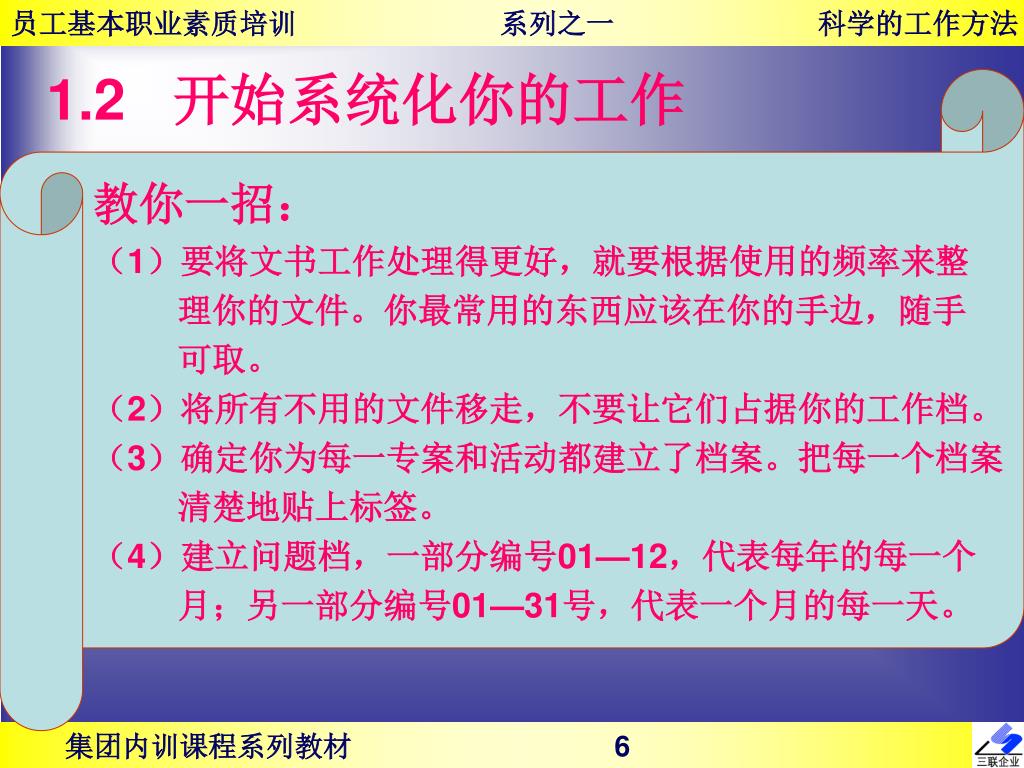 员工基本职业素质培训　　系列之一　　科学的工作方法

1.2　开始系统化你的工作

教你一招：

（1）要将文书工作处理得更好，就要根据使用的频率来整理你的文件。你最常用的东西应该在你的手边，随手可取。

（2）将所有不用的文件移走，不要让它们占据你的工作档。

（3）确定你为每一专案和活动都建立了档案。把每一个档案清楚地贴上标签。

（4）建立问题档，一部分编号01—12，代表每年的每一个月；另一部分编号01—31号，代表一个月的每一天。

集团内训课程系列教材　　6

三联企业